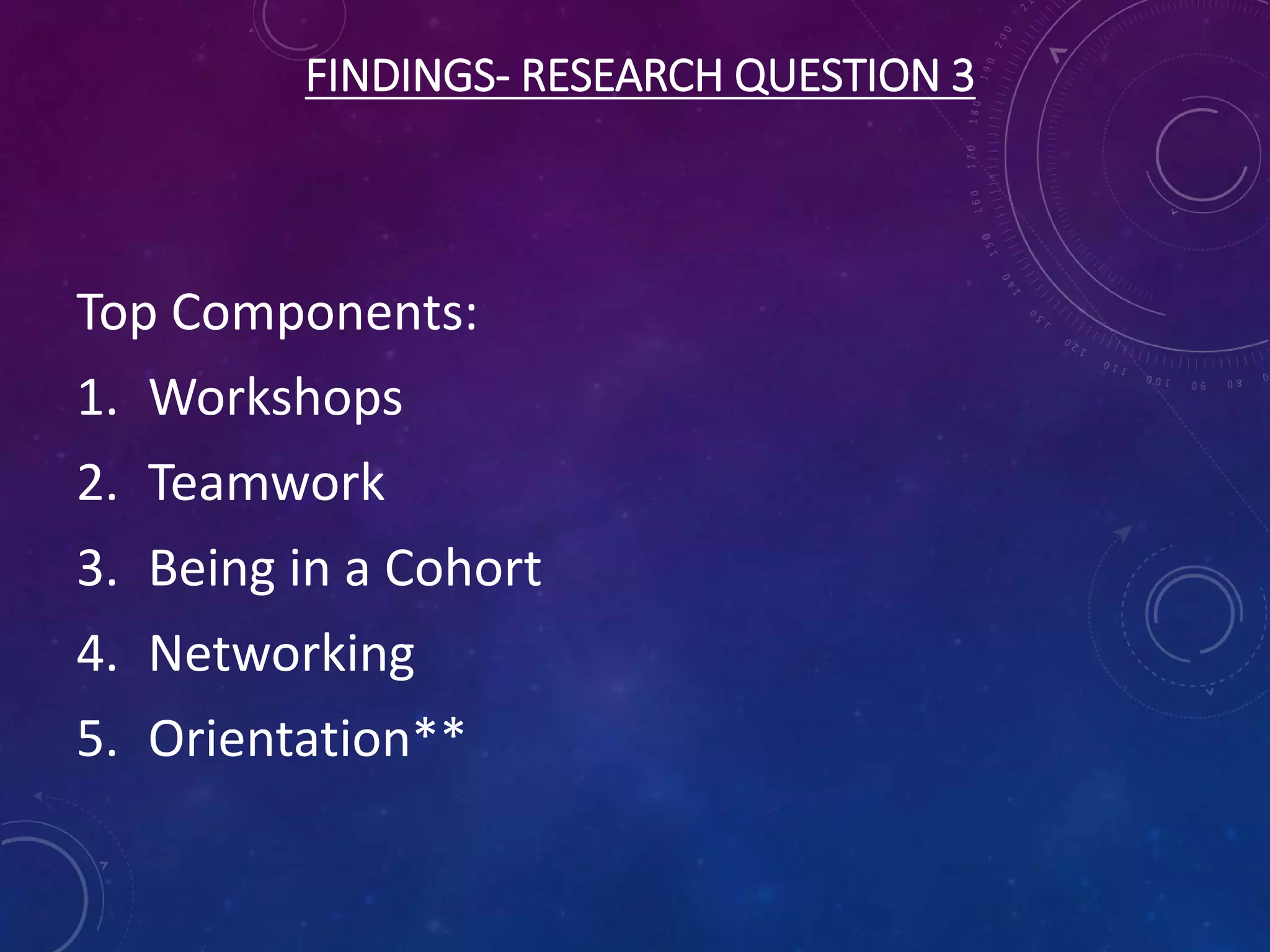 FINDINGS- RESEARCH QUESTION 3

Top Components:

1. Workshops
2. Teamwork
3. Being in a Cohort
4. Networking
5. Orientation**